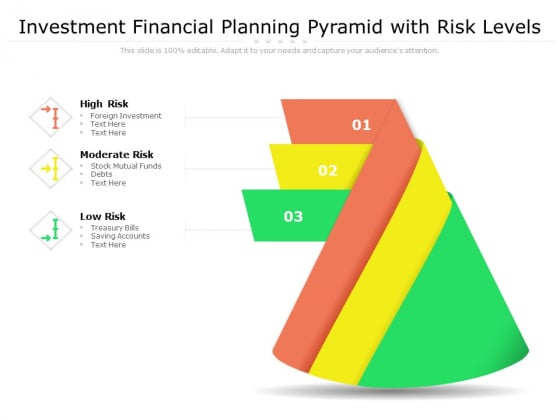 Investment Financial Planning Pyramid with Risk Levels

This slide is 100% editable. Adapt it to your needs and capture your audience's attention.

High Risk
- Foreign Investment
- Text Here
- Text Here

Moderate Risk
- Stock Mutual Funds
- Debts
- Text Here

Low Risk
- Treasury Bills
- Saving Accounts
- Text Here

01

02

03